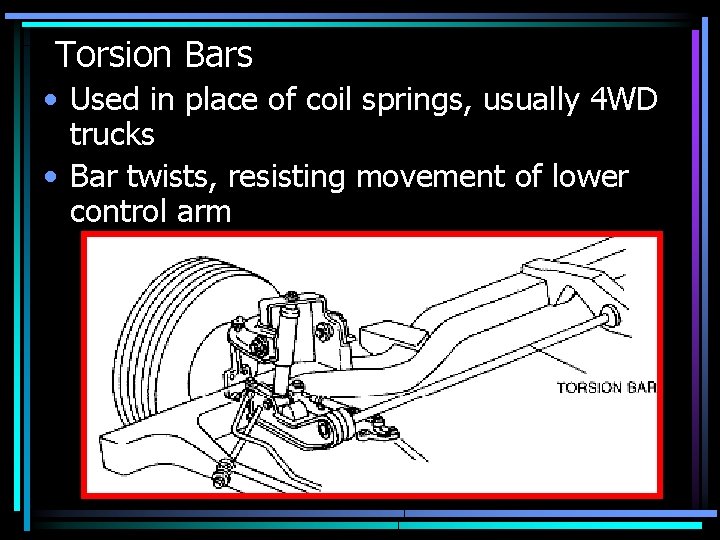 Torsion Bars

• Used in place of coil springs, usually 4WD trucks

• Bar twists, resisting movement of lower control arm

TORSION BAR